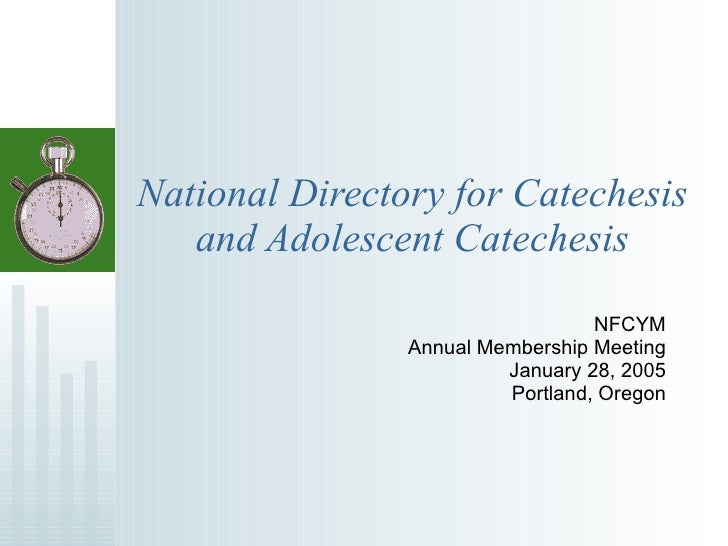 National Directory for Catechesis and Adolescent Catechesis

NFCYM
Annual Membership Meeting
January 28, 2005
Portland, Oregon